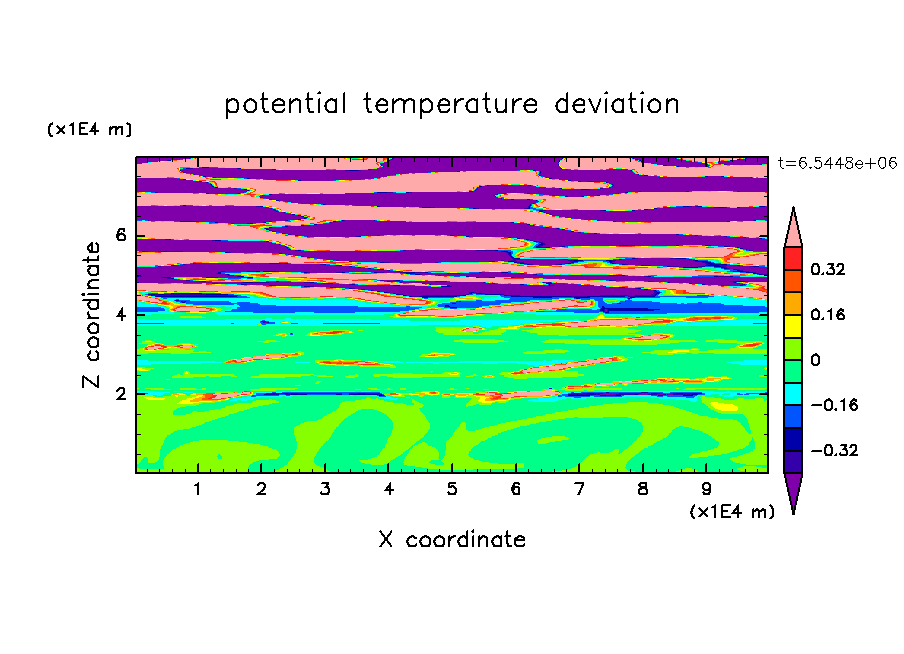 potential temperature deviation

(x1E4 m)

t=6.5448e+06

Z coordinate

6
4
2

0.32
0.16
0
−0.16
−0.32

1 2 3 4 5 6 7 8 9

(x1E4 m)

X coordinate